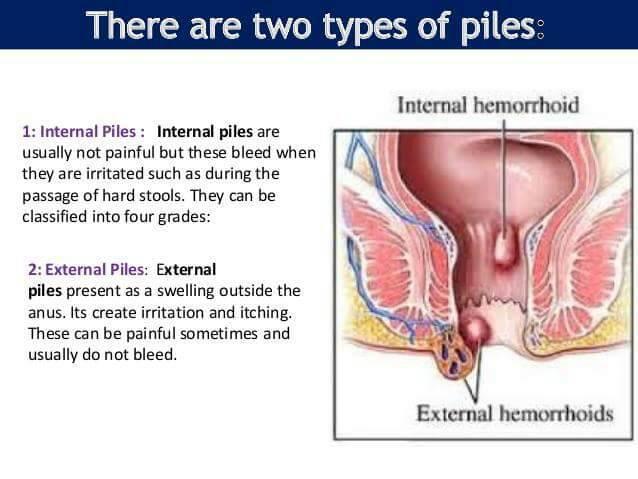 There are two types of piles:

1: Internal Piles : Internal piles are usually not painful but these bleed when they are irritated such as during the passage of hard stools. They can be classified into four grades:

2: External Piles: External piles present as a swelling outside the anus. Its create irritation and itching. These can be painful sometimes and usually do not bleed.

Internal hemorrhoid

External hemorrhoids